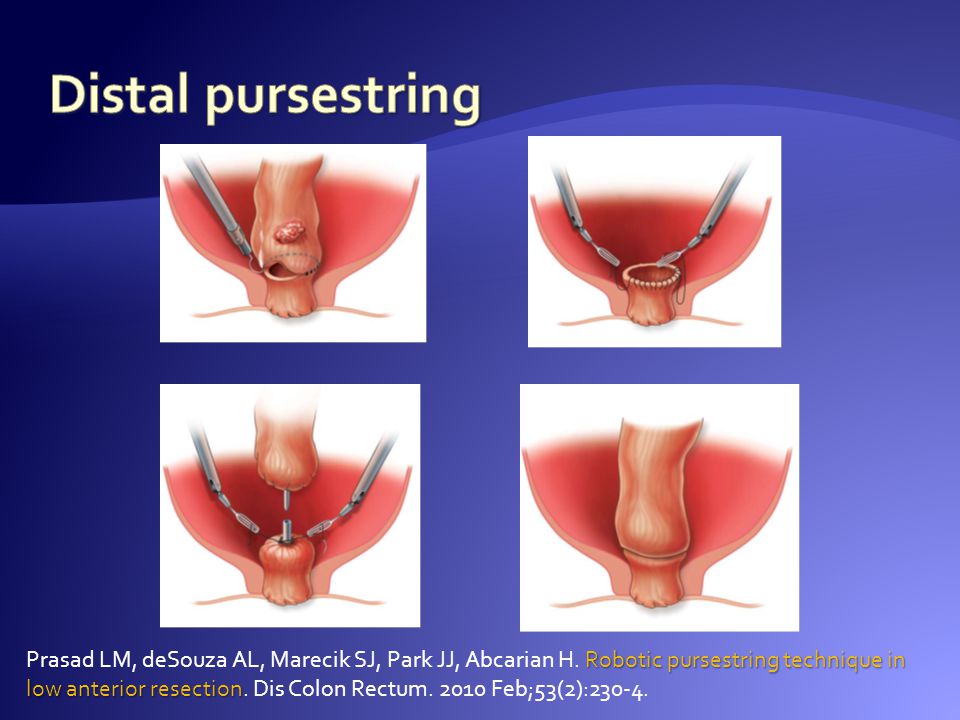 Distal pursestring

Prasad LM, deSouza AL, Marecik SJ, Park JJ, Abcarian H. Robotic pursestring technique in low anterior resection. Dis Colon Rectum. 2010 Feb;53(2):230-4.